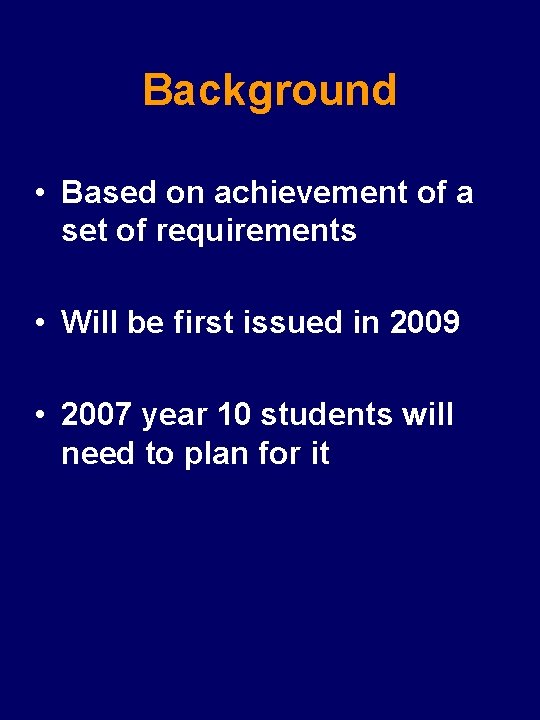 Background

• Based on achievement of a set of requirements

• Will be first issued in 2009

• 2007 year 10 students will need to plan for it